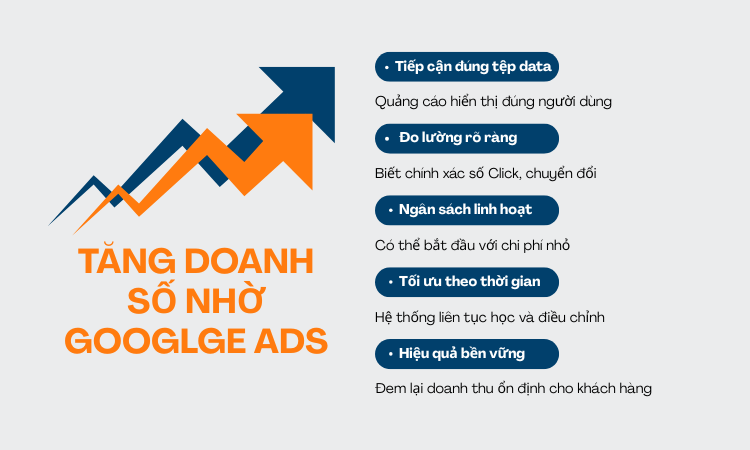 TĂNG DOANH SỐ NHỜ GOOGLGE ADS

• Tiếp cận đúng tệp data

Quảng cáo hiển thị đúng người dùng

• Đo lường rõ ràng

Biết chính xác số Click, chuyển đổi

• Ngân sách linh hoạt

Có thể bắt đầu với chi phí nhỏ

• Tối ưu theo thời gian

Hệ thống liên tục học và điều chỉnh

• Hiệu quả bền vững

Đem lại doanh thu ổn định cho khách hàng